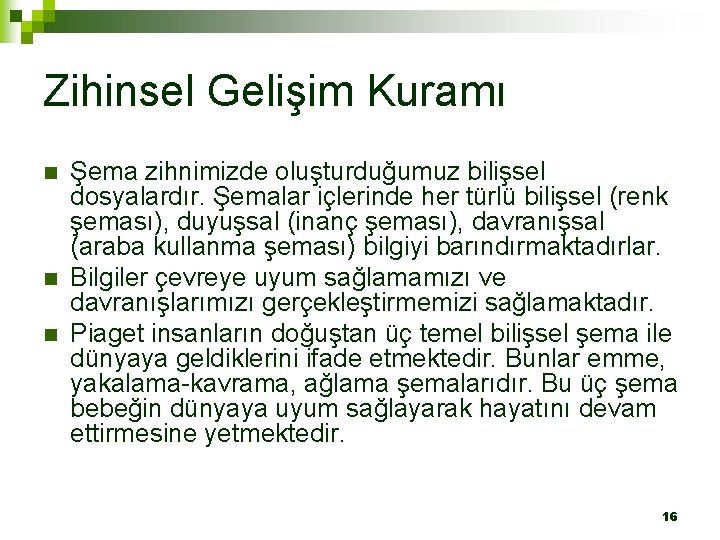 Zihinsel Gelişim Kuramı

Şema zihnimizde oluşturduğumuz bilişsel dosyalardır. Şemalar içlerinde her türlü bilişsel (renk şeması), duyuşsal (inanç şeması), davranışsal (araba kullanma şeması) bilgiyi barındırmaktadırlar.

Bilgiler çevreye uyum sağlamamızı ve davranışlarımızı gerçekleştirmemizi sağlamaktadır.

Piaget insanların doğuştan üç temel bilişsel şema ile dünyaya geldiklerini ifade etmektedir. Bunlar emme, yakalama-kavrama, ağlama şemalarıdır. Bu üç şema bebeğin dünyaya uyum sağlayarak hayatını devam ettirmesine yetmektedir.

16